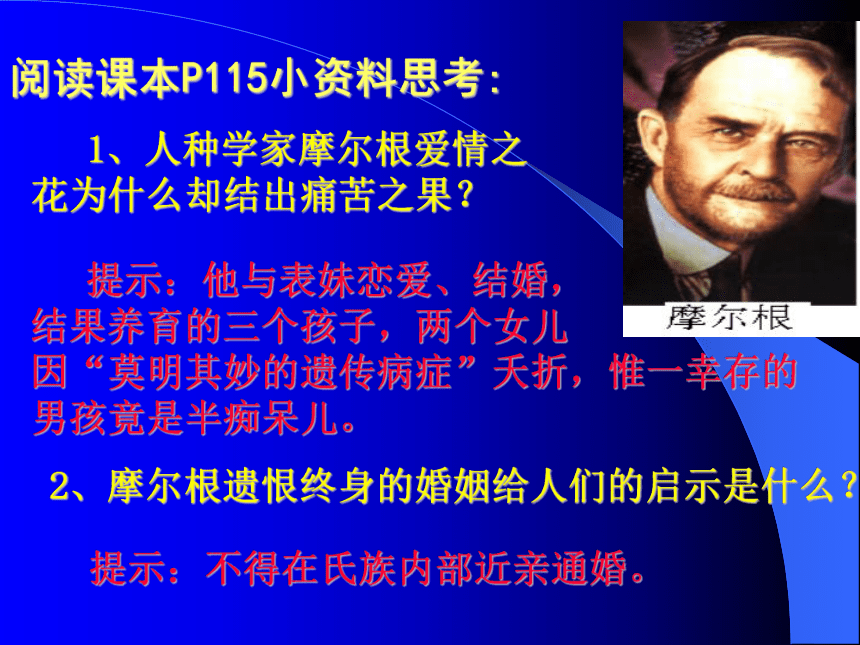 阅读课本P115小资料思考:

1、人种学家摩尔根爱情之花为什么却结出痛苦之果?

摩尔根

提示：他与表妹恋爱、结婚，结果养育的三个孩子，两个女儿因“莫明其妙的遗传病症”夭折，惟一幸存的男孩竟是半痴呆儿。

2、摩尔根遗恨终身的婚姻给人们的启示是什么?

提示：不得在氏族内部近亲通婚。